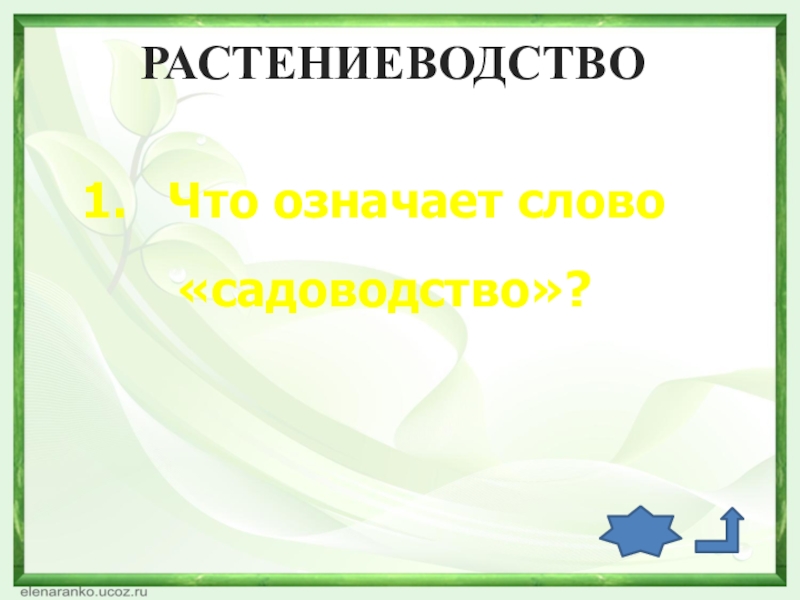 РАСТЕНИЕВОДСТВО

1. Что означает слово «садоводство»?

elenaranko.ucoz.ru